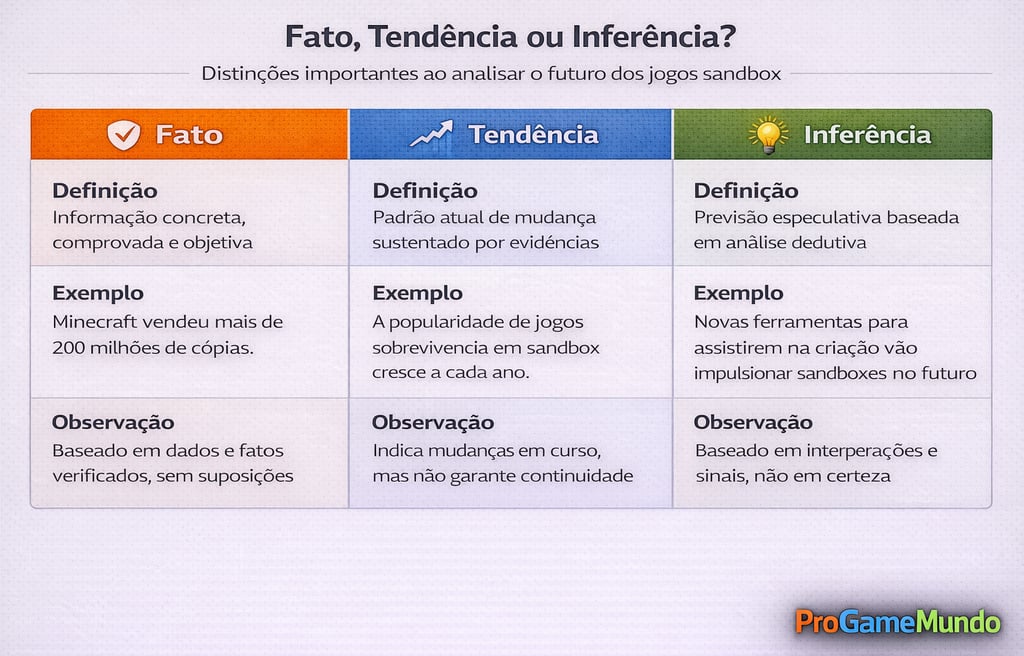 Fato, Tendência ou Inferência?

Distinções importantes ao analisar o futuro dos jogos sandbox

| Fato | Tendência | Inferência |
|---|---|---|
| **Definição** Informação concreta, comprovada e objetiva | **Definição** Padrão atual de mudança sustentado por evidências | **Definição** Previsão especulativa baseada em análise dedutiva |
| **Exemplo** Minecraft vendeu mais de 200 milhões de cópias. | **Exemplo** A popularidade de jogos sobrevivencia em sandbox cresce a cada ano. | **Exemplo** Novas ferramentas para assistirem na criação vão impulsionar sandboxes no futuro |
| **Observação** Baseado em dados e fatos verificados, sem suposições | **Observação** Indica mudanças em curso, mas não garante continuidade | **Observação** Baseado em interperações e sinais, não em certeza |

ProGameMundo